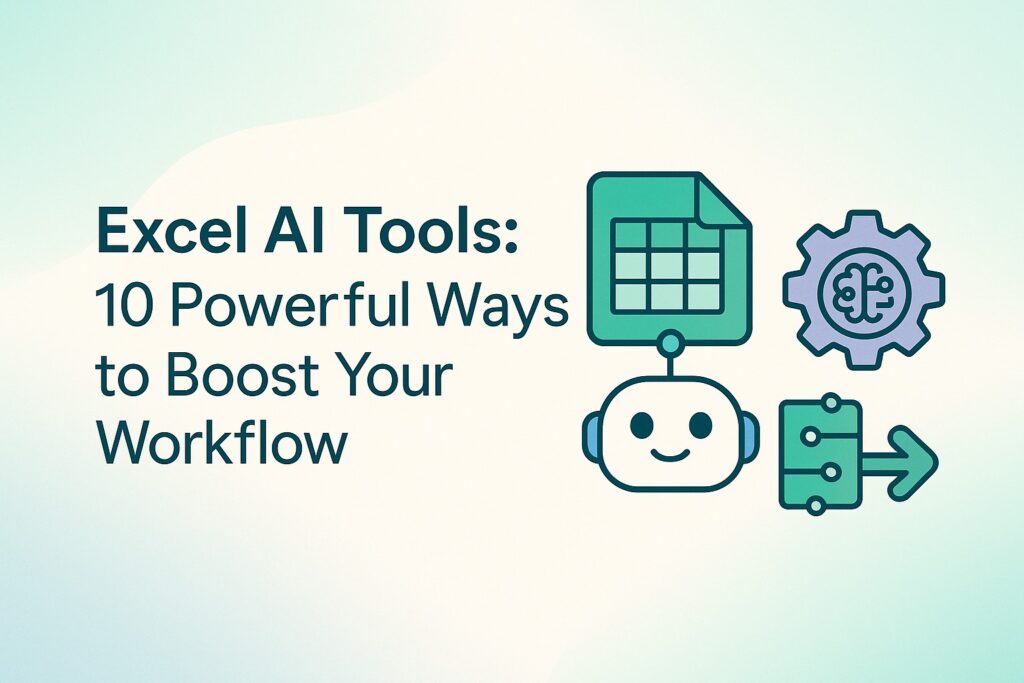 Excel AI Tools:
10 Powerful Ways to Boost Your Workflow